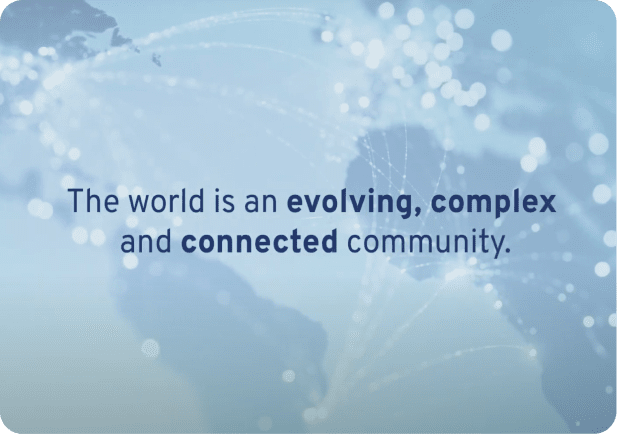 The world is an evolving, complex and connected community.